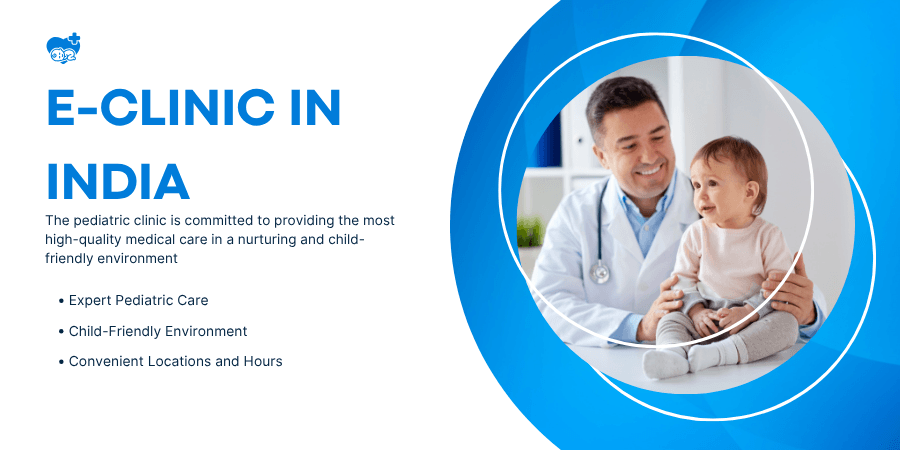 E-CLINIC IN INDIA

The pediatric clinic is committed to providing the most high-quality medical care in a nurturing and child-friendly environment

• Expert Pediatric Care
• Child-Friendly Environment
• Convenient Locations and Hours